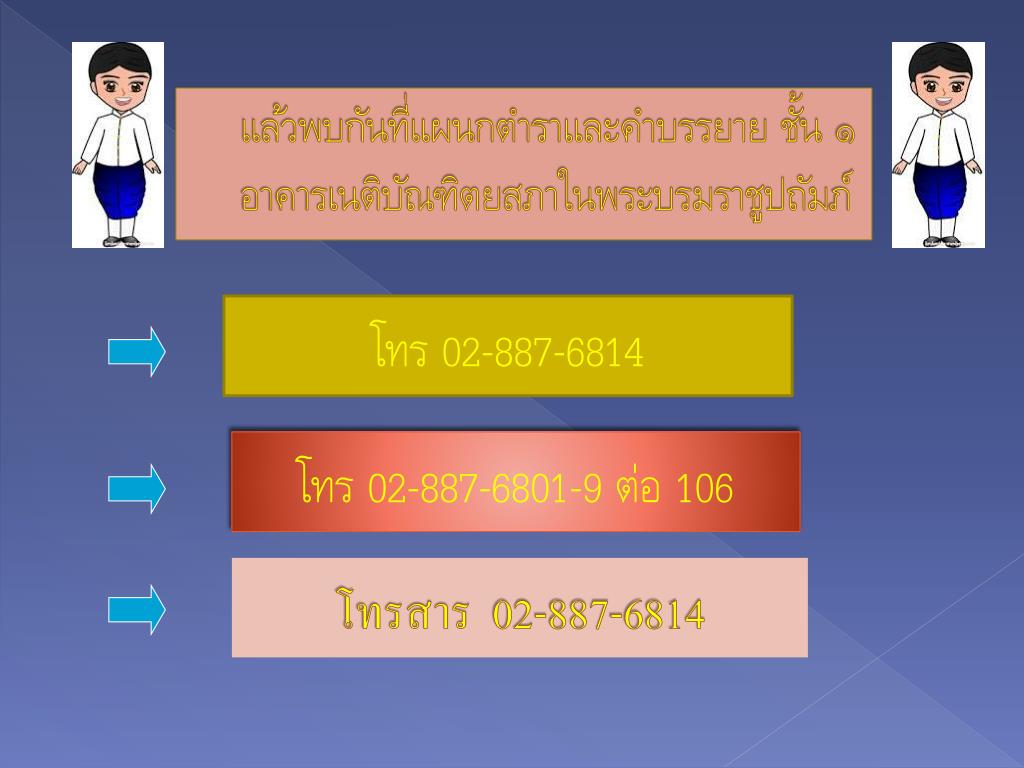 แล้วพบกันที่แผนกตำราและคำบรรยาย ชั้น ๑ อาคารเนติบัณฑิตยสภาในพระบรมราชูปถัมภ์

โทร 02-887-6814

โทร 02-887-6801-9 ต่อ 106

โทรสาร 02-887-6814